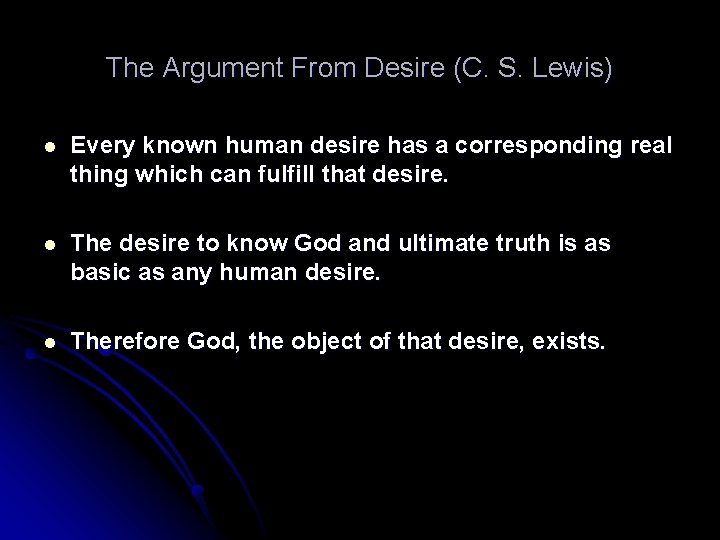 The Argument From Desire (C. S. Lewis)

- Every known human desire has a corresponding real thing which can fulfill that desire.

- The desire to know God and ultimate truth is as basic as any human desire.

- Therefore God, the object of that desire, exists.